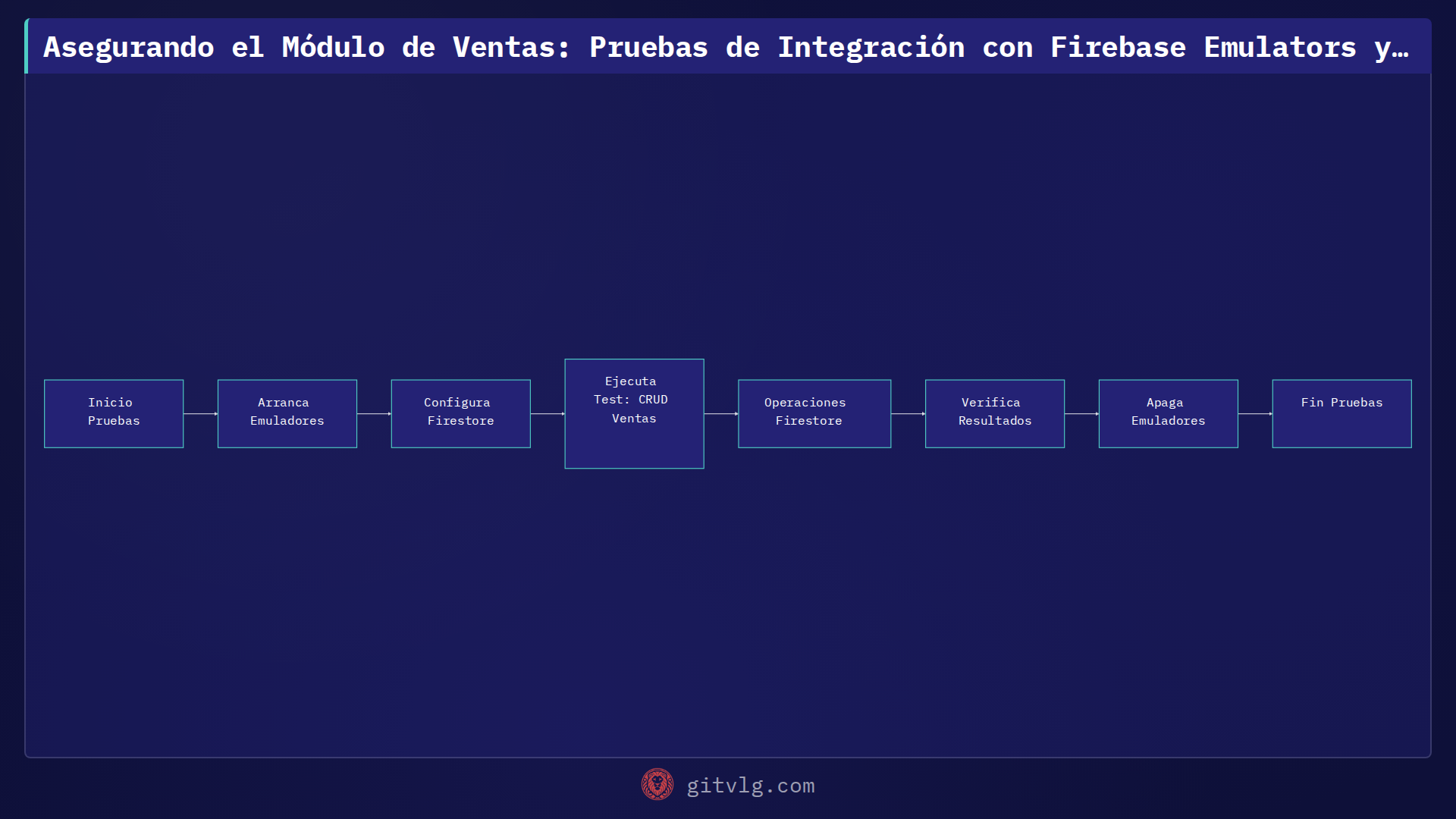 Asegurando el Módulo de Ventas: Pruebas de Integración con Firebase Emulators y…

Inicio Pruebas

Arranca Emuladores

Configura Firestore

Ejecuta Test: CRUD Ventas

Operaciones Firestore

Verifica Resultados

Apaga Emuladores

Fin Pruebas

gitvlg.com